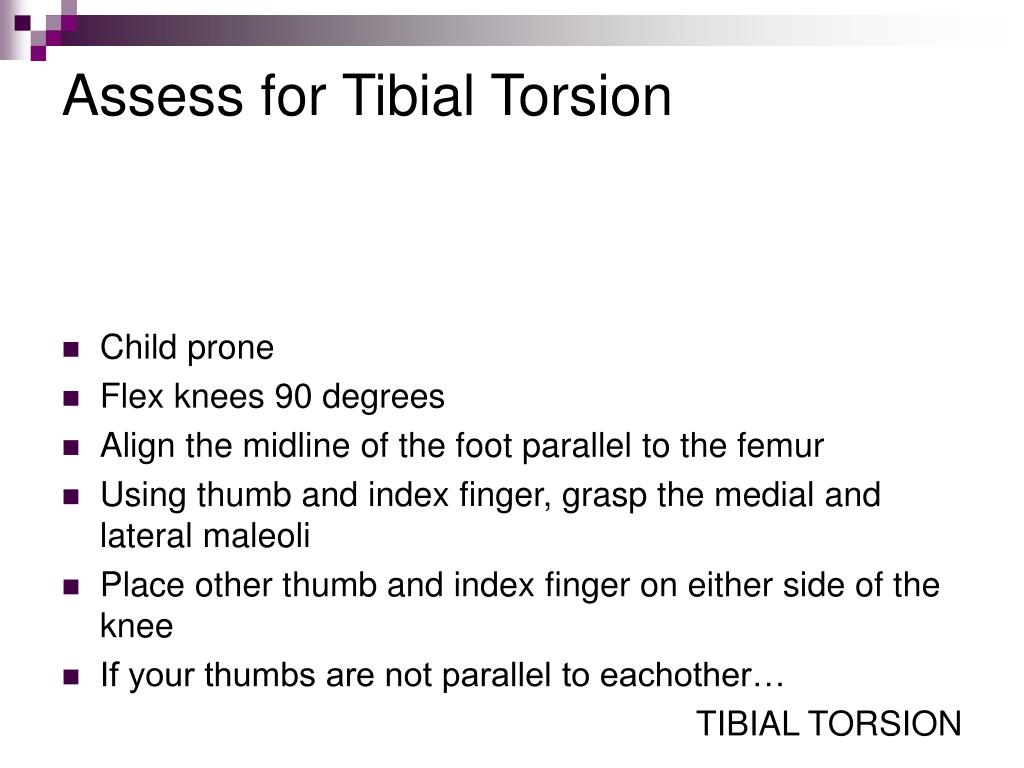 Assess for Tibial Torsion

- Child prone
- Flex knees 90 degrees
- Align the midline of the foot parallel to the femur
- Using thumb and index finger, grasp the medial and lateral maleoli
- Place other thumb and index finger on either side of the knee
- If your thumbs are not parallel to eachother…

TIBIAL TORSION